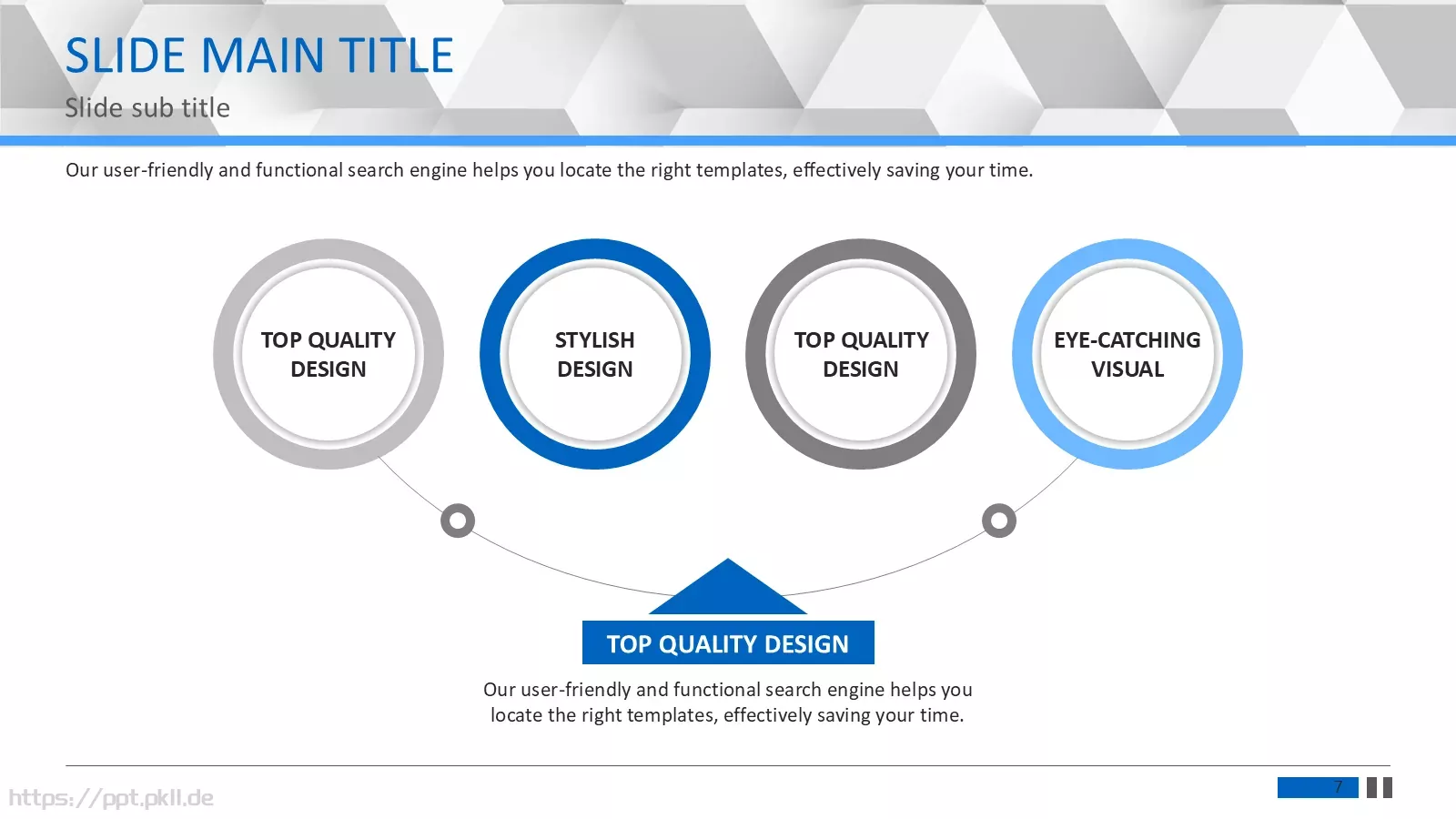 SLIDE MAIN TITLE
Slide sub title

Our user-friendly and functional search engine helps you locate the right templates, effectively saving your time.

TOP QUALITY DESIGN

STYLISH DESIGN

TOP QUALITY DESIGN

EYE-CATCHING VISUAL

TOP QUALITY DESIGN

Our user-friendly and functional search engine helps you locate the right templates, effectively saving your time.

https://ppt.pkll.de

7